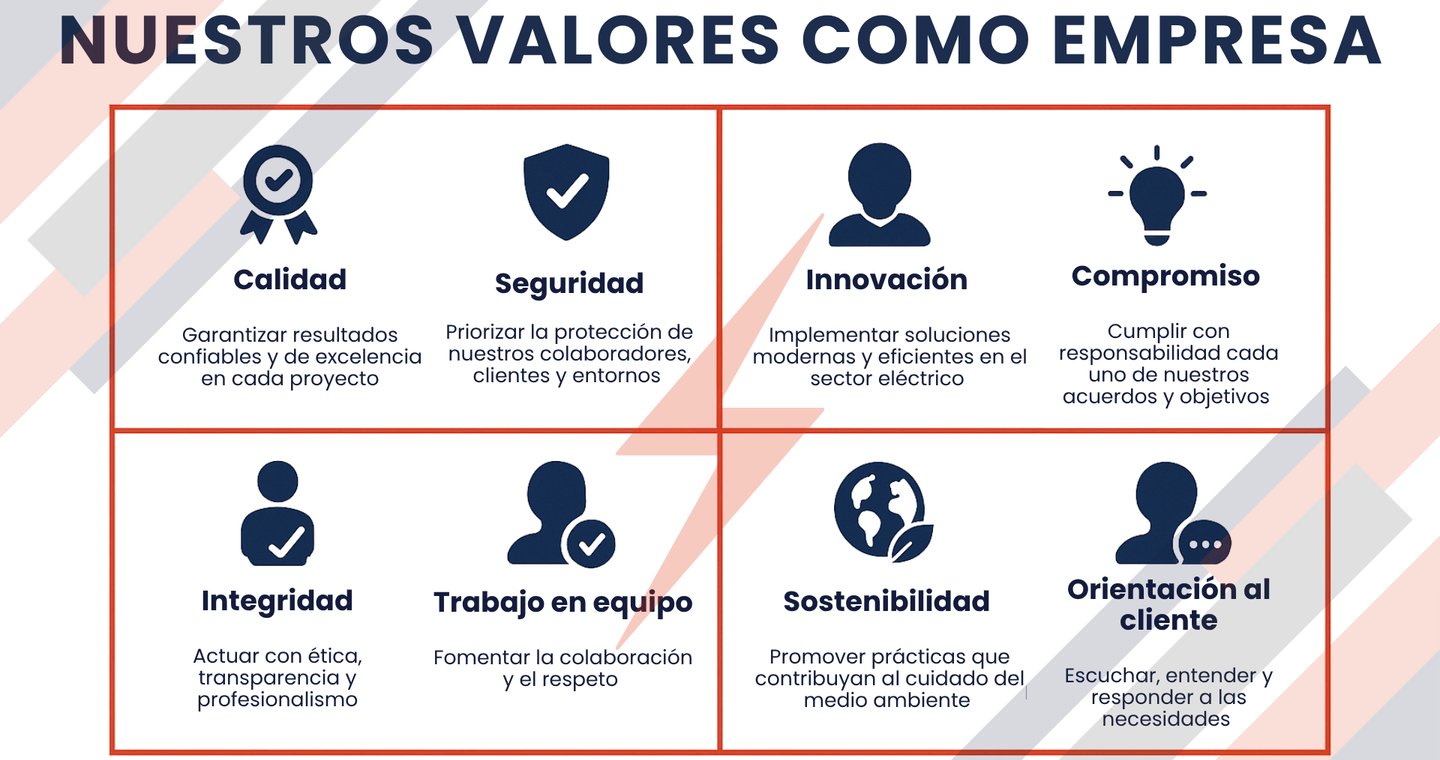 NUESTROS VALORES COMO EMPRESA

Calidad

Garantizar resultados confiables y de excelencia en cada proyecto

Seguridad

Priorizar la protección de nuestros colaboradores, clientes y entornos

Innovación

Implementar soluciones modernas y eficientes en el sector eléctrico

Compromiso

Cumplir con responsabilidad cada uno de nuestros acuerdos y objetivos

Integridad

Actuar con ética, transparencia y profesionalismo

Trabajo en equipo

Fomentar la colaboración y el respeto

Sostenibilidad

Promover prácticas que contribuyan al cuidado del medio ambiente

Orientación al cliente

Escuchar, entender y responder a las necesidades